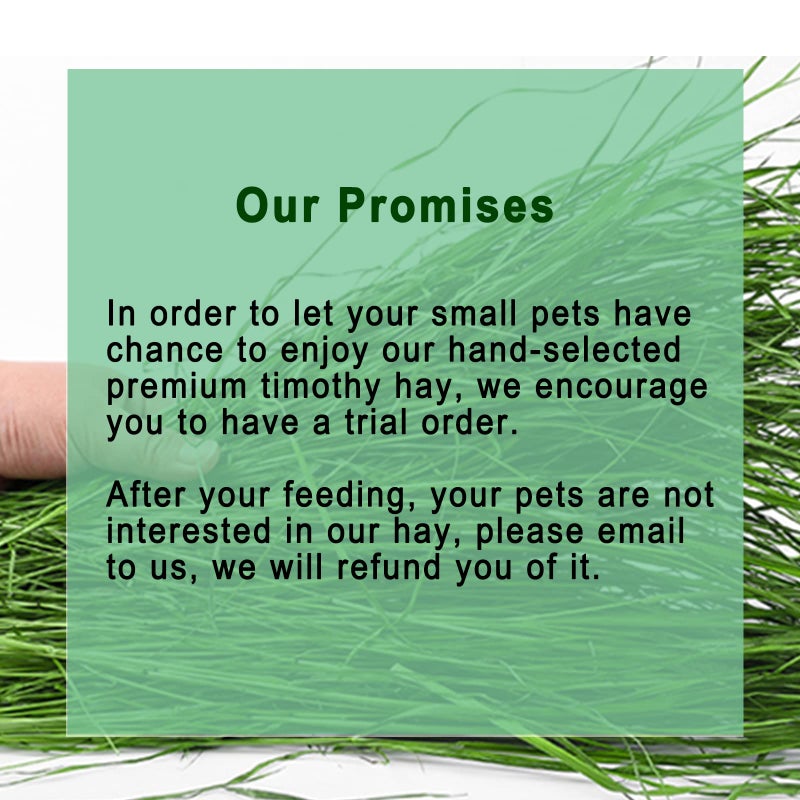 Our Promises

In order to let your small pets have chance to enjoy our hand-selected premium timothy hay, we encourage you to have a trial order.

After your feeding, your pets are not interested in our hay, please email to us, we will refund you of it.